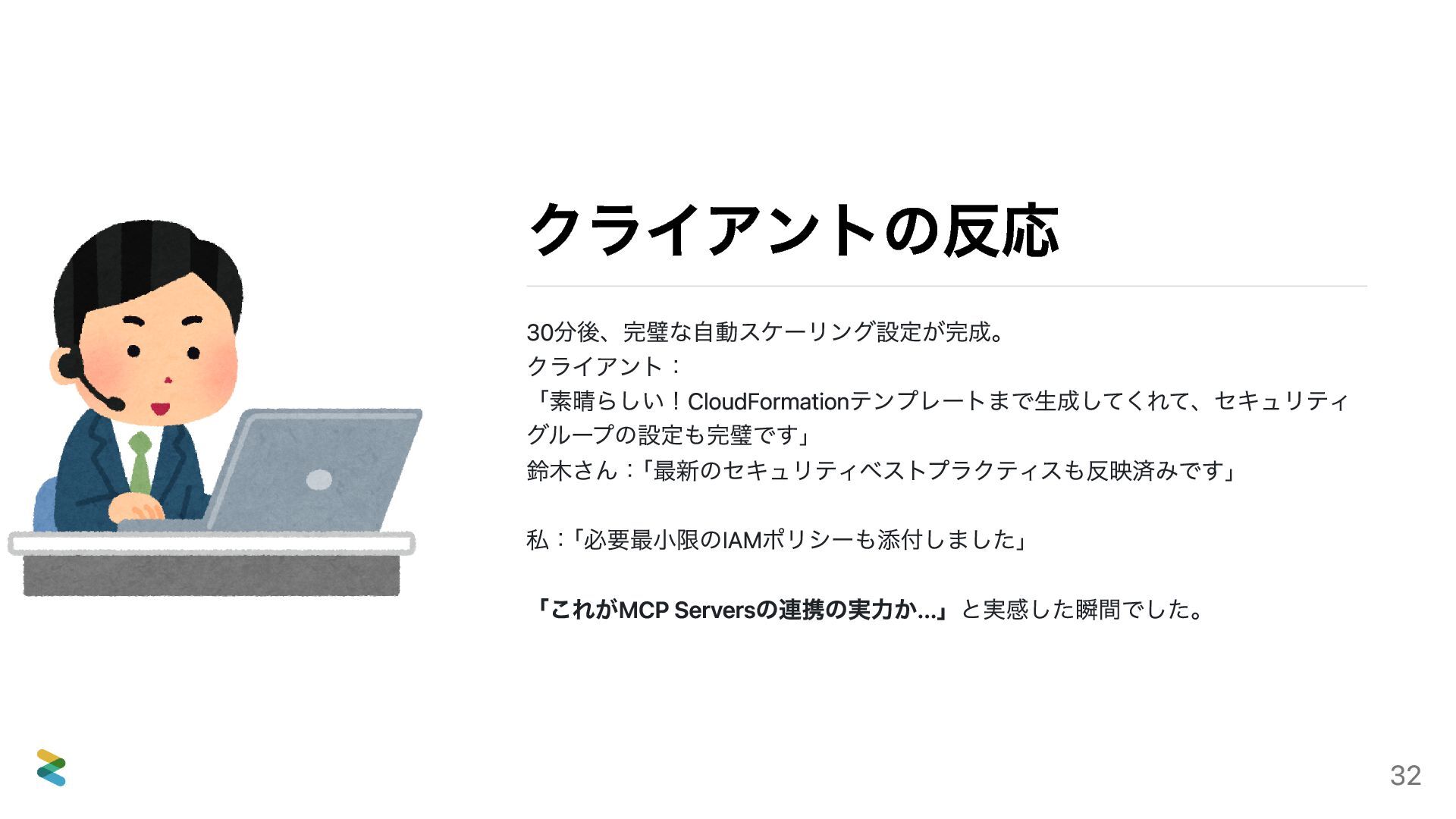 クライアントの反応

30分後、完璧な自動スケーリング設定が完成。
クライアント：
「素晴らしい！CloudFormationテンプレートまで生成してくれて、セキュリティグループの設定も完璧です」
鈴木さん：「最新のセキュリティベストプラクティスも反映済みです」

私：「必要最小限のIAMポリシーも添付しました」

「これがMCP Serversの連携の実力か...」と実感した瞬間でした。

32